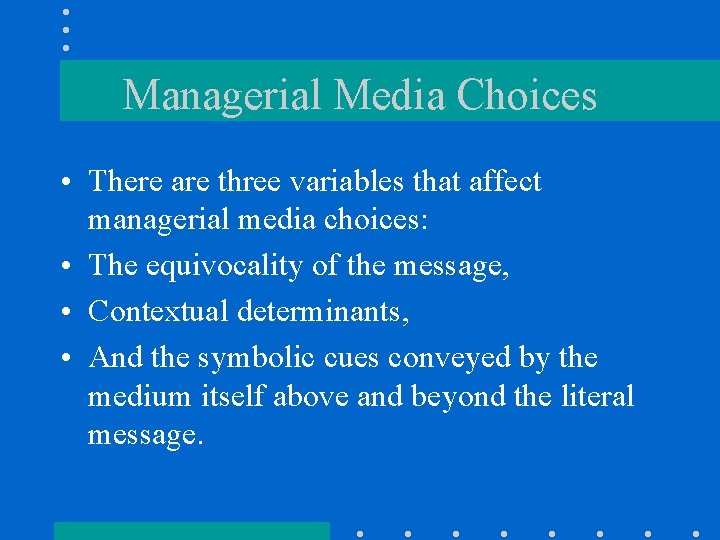 Managerial Media Choices

• There are three variables that affect managerial media choices:
• The equivocality of the message,
• Contextual determinants,
• And the symbolic cues conveyed by the medium itself above and beyond the literal message.